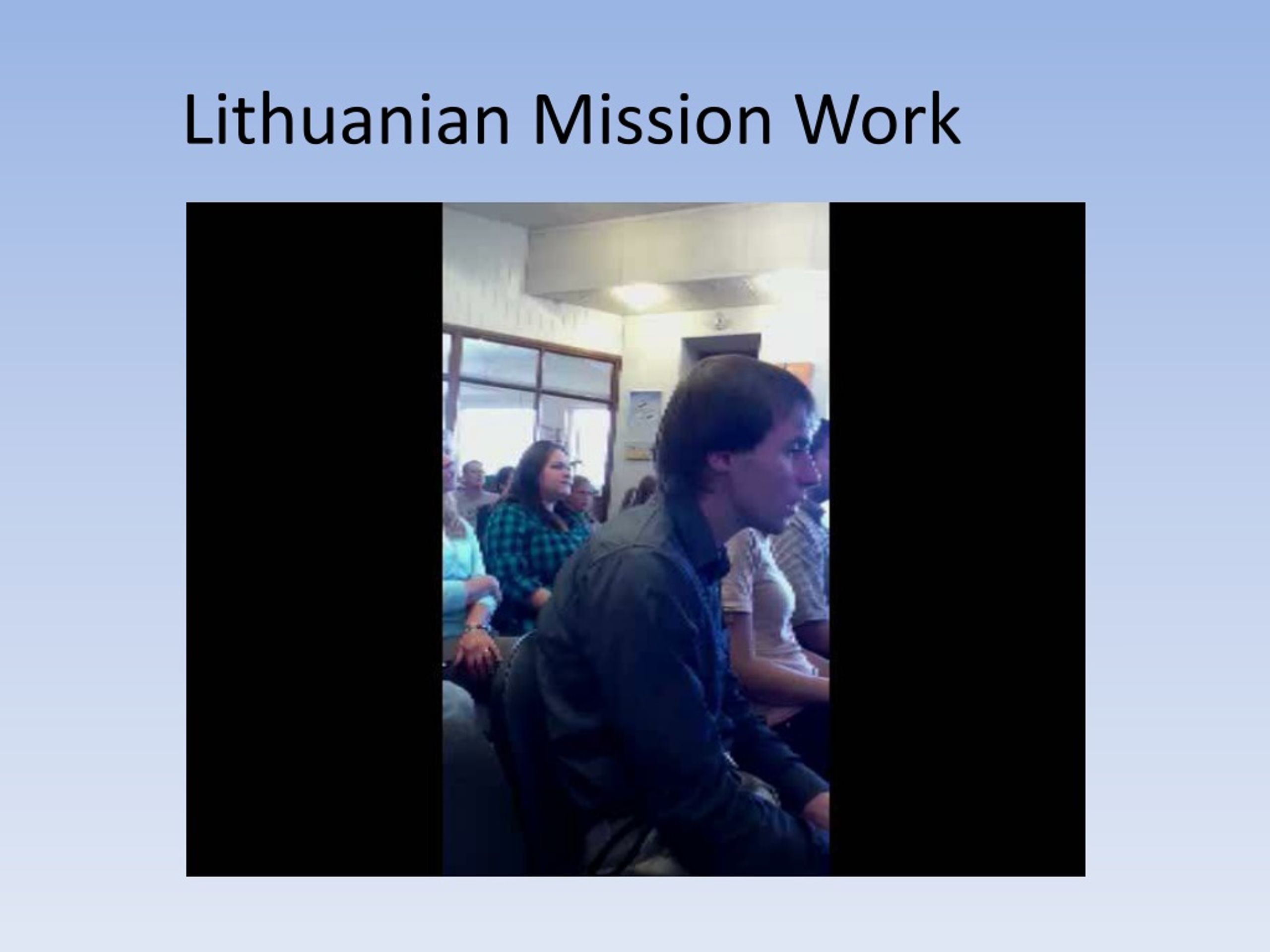 Lithuanian Mission Work